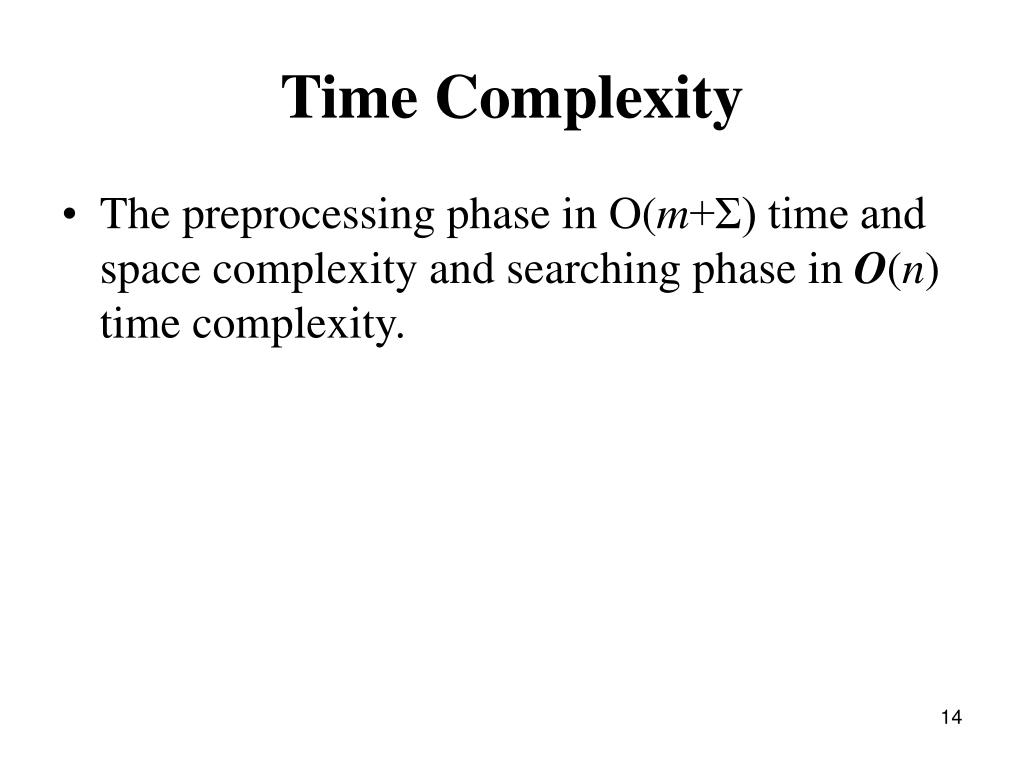 Time Complexity

• The preprocessing phase in $O(m+\Sigma)$ time and space complexity and searching phase in $O(n)$ time complexity.

14